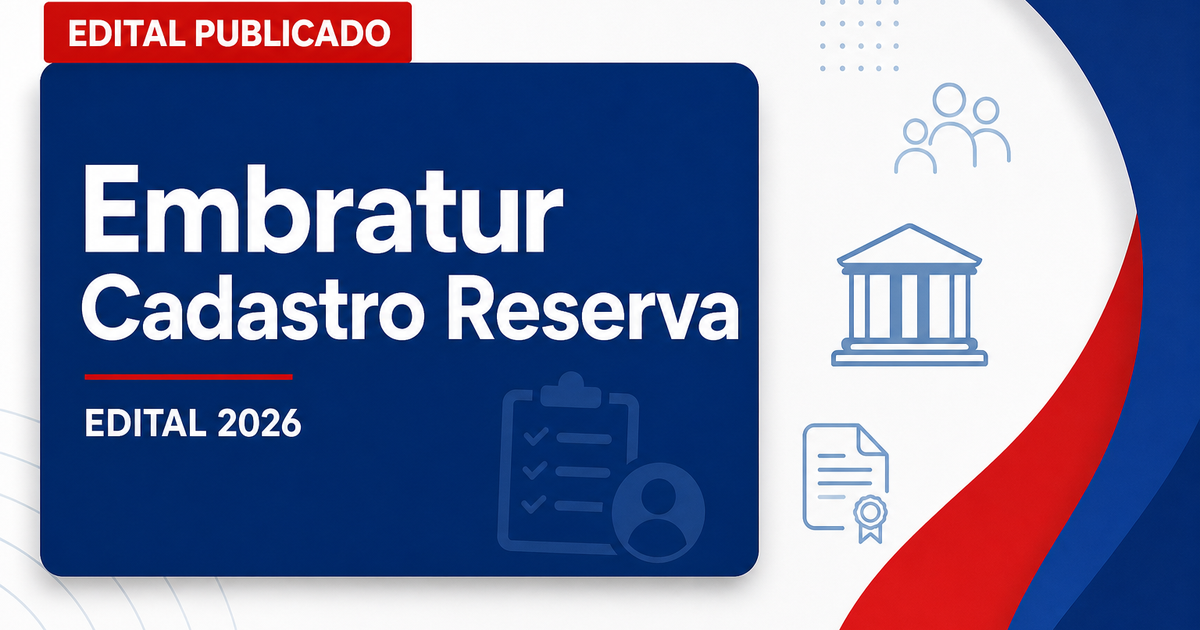 EDITAL PUBLICADO

Embratur
Cadastro Reserva

EDITAL 2026